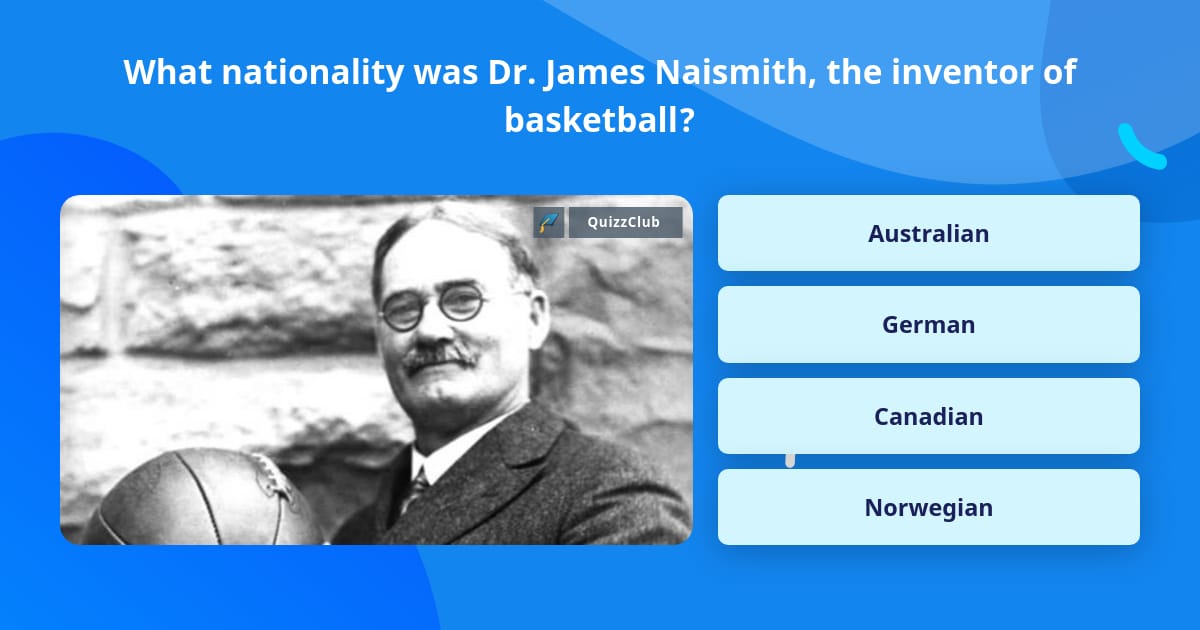 What nationality was Dr. James Naismith, the inventor of basketball?

QuizzClub

Australian

German

Canadian

Norwegian